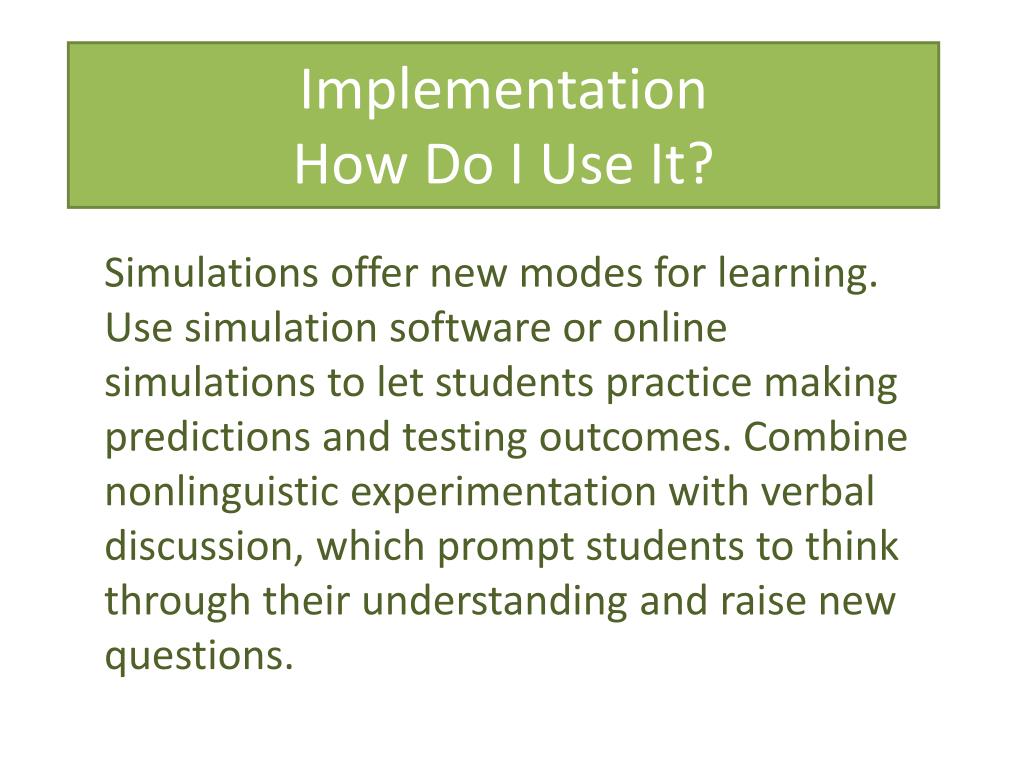 Implementation
How Do I Use It?

Simulations offer new modes for learning. Use simulation software or online simulations to let students practice making predictions and testing outcomes. Combine nonlinguistic experimentation with verbal discussion, which prompt students to think through their understanding and raise new questions.